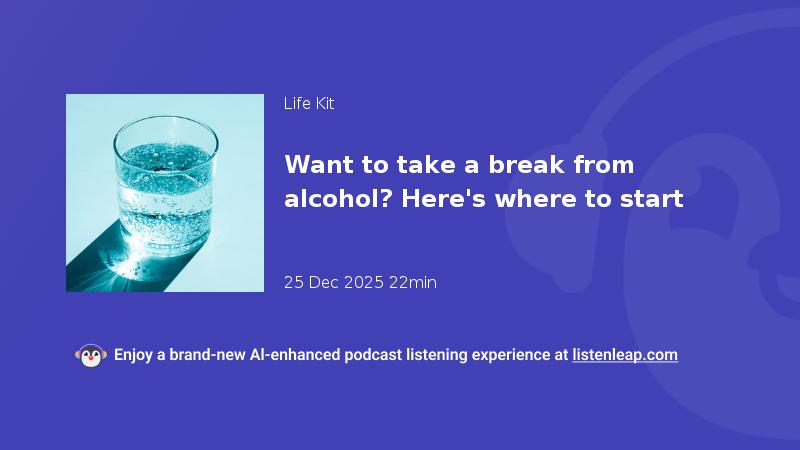 Life Kit

Want to take a break from alcohol? Here's where to start

25 Dec 2025 22min

Enjoy a brand-new AI-enhanced podcast listening experience at listenleap.com